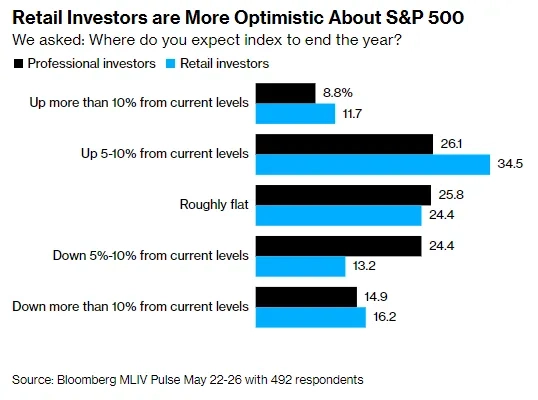 Retail Investors are More Optimistic About S&P 500
We asked: Where do you expect index to end the year?

Professional investors
Retail investors

Up more than 10% from current levels
8.8%
11.7

Up 5-10% from current levels
26.1
34.5

Roughly flat
25.8
24.4

Down 5%-10% from current levels
24.4
13.2

Down more than 10% from current levels
14.9
16.2

Source: Bloomberg MLIV Pulse May 22-26 with 492 respondents